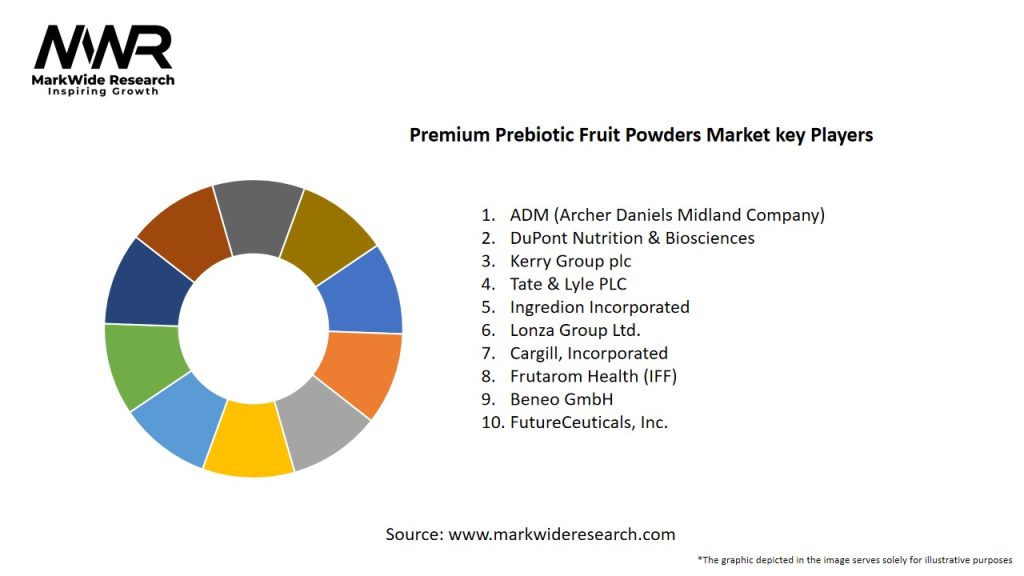 MWR
MarkWide Research
Inspiring Growth

Premium Prebiotic Fruit Powders Market key Players

1. ADM (Archer Daniels Midland Company)
2. DuPont Nutrition & Biosciences
3. Kerry Group plc
4. Tate & Lyle PLC
5. Ingredion Incorporated
6. Lonza Group Ltd.
7. Cargill, Incorporated
8. Frutarom Health (IFF)
9. Beneo GmbH
10. FutureCeuticals, Inc.

Source: www.markwideresearch.com

*The graphic depicted in the image serves solely for illustrative purposes